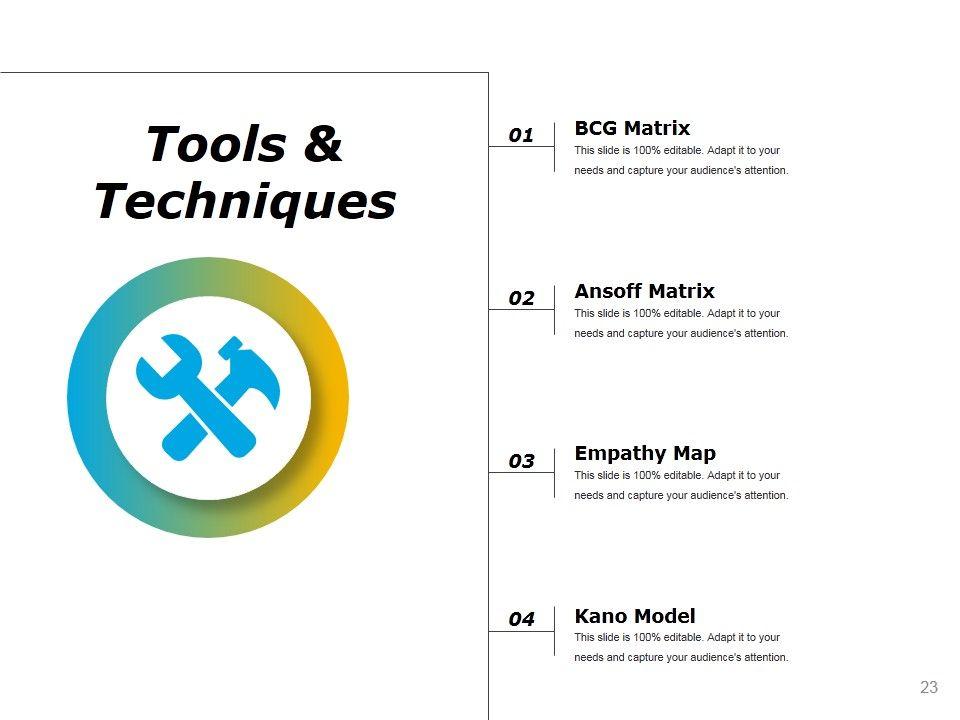 Tools & Techniques

01
BCG Matrix
This slide is 100% editable. Adapt it to your needs and capture your audience's attention.

02
Ansoff Matrix
This slide is 100% editable. Adapt it to your needs and capture your audience's attention.

03
Empathy Map
This slide is 100% editable. Adapt it to your needs and capture your audience's attention.

04
Kano Model
This slide is 100% editable. Adapt it to your needs and capture your audience's attention.

23